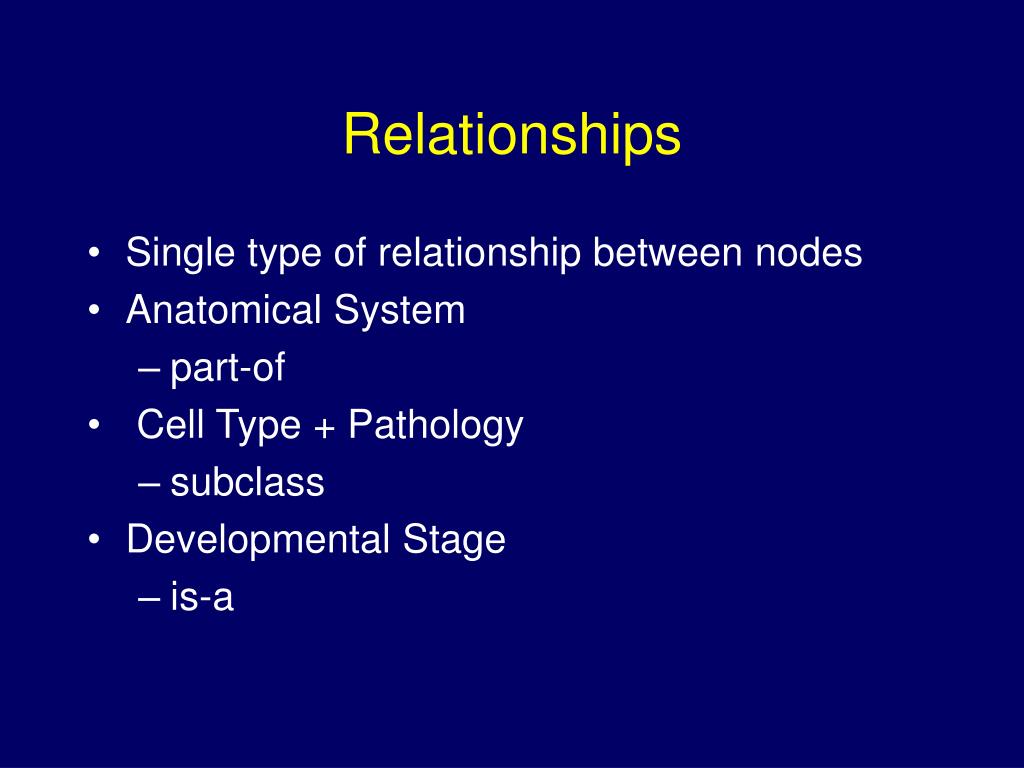 Relationships

• Single type of relationship between nodes
• Anatomical System
– part-of
• Cell Type + Pathology
– subclass
• Developmental Stage
– is-a